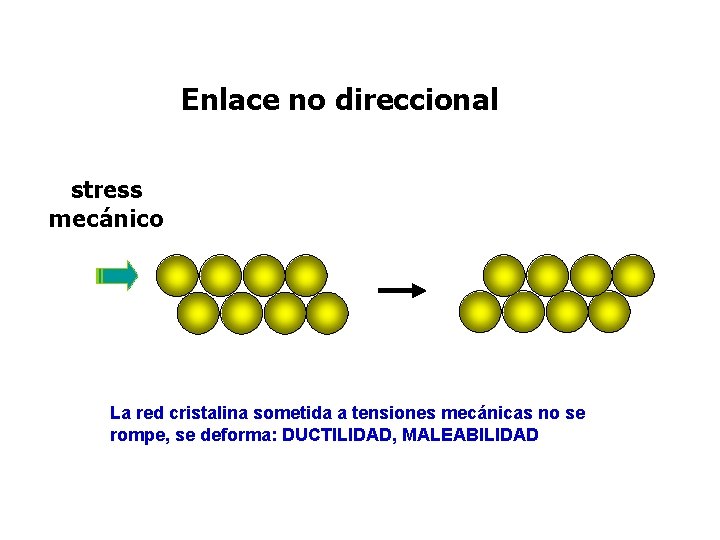 Enlace no direccional

stress mecánico

La red cristalina sometida a tensiones mecánicas no se rompe, se deforma: DUCTILIDAD, MALEABILIDAD